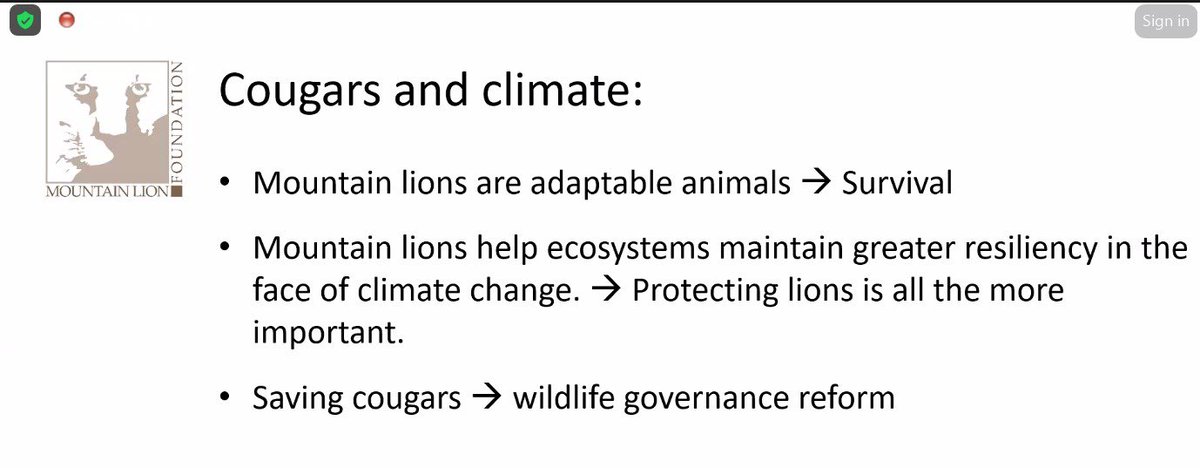 Sign in

MOUNTAIN LION FOUNDATION

Cougars and climate:

• Mountain lions are adaptable animals → Survival

• Mountain lions help ecosystems maintain greater resiliency in the face of climate change. → Protecting lions is all the more important.

• Saving cougars → wildlife governance reform